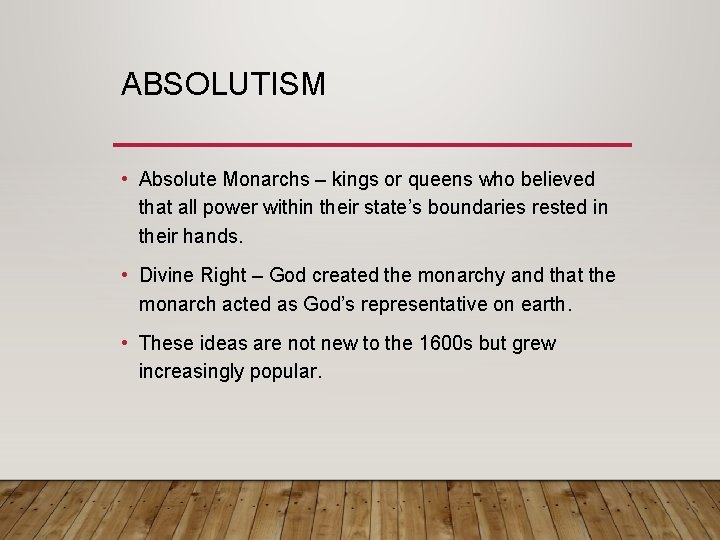 ABSOLUTISM

• Absolute Monarchs – kings or queens who believed that all power within their state's boundaries rested in their hands.

• Divine Right – God created the monarchy and that the monarch acted as God's representative on earth.

• These ideas are not new to the 1600s but grew increasingly popular.